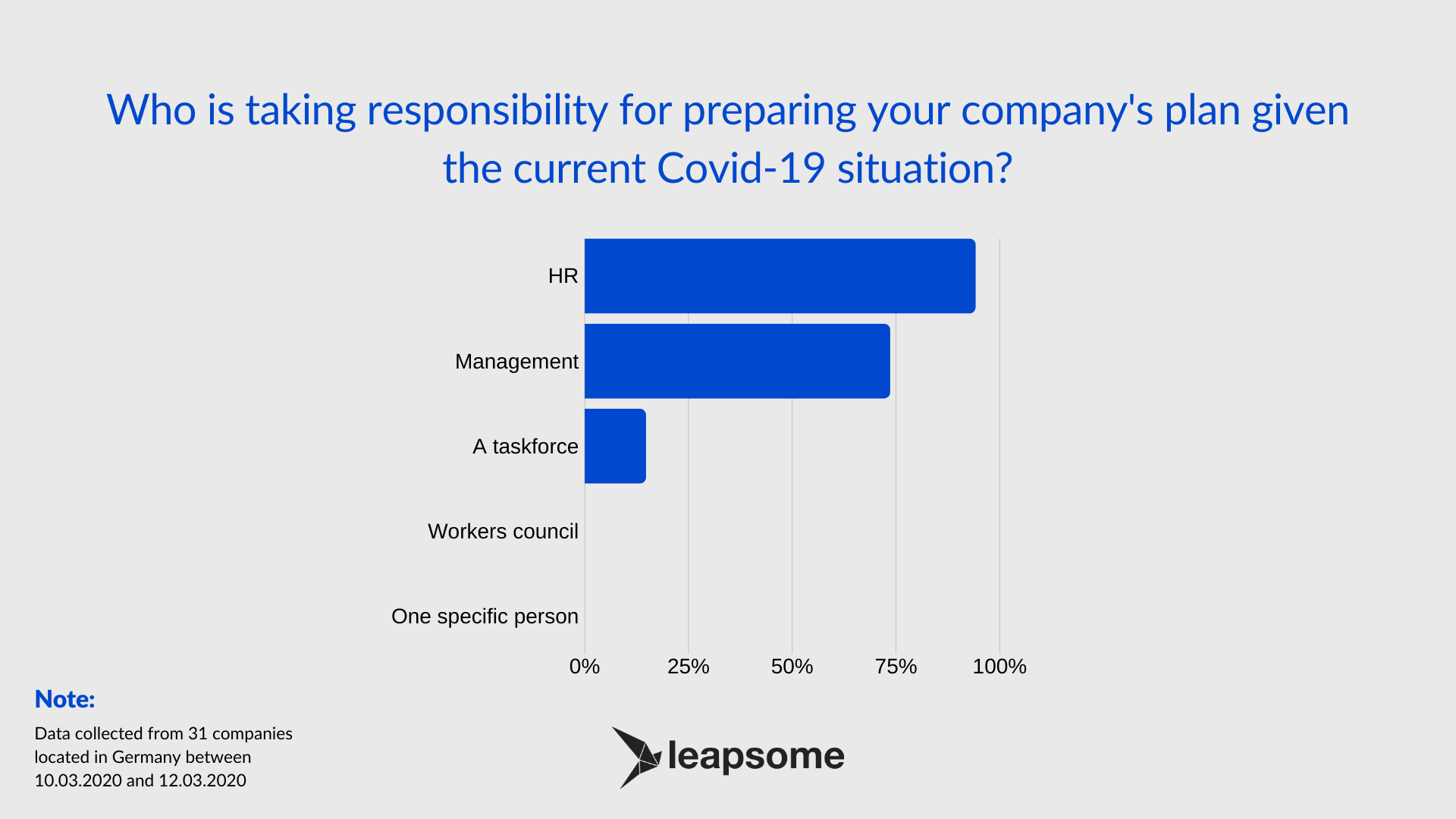 Who is taking responsibility for preparing your company's plan given the current Covid-19 situation?

HR
Management
A taskforce
Workers council
One specific person

0%
25%
50%
75%
100%

Note:
Data collected from 31 companies located in Germany between 10.03.2020 and 12.03.2020

leapsome